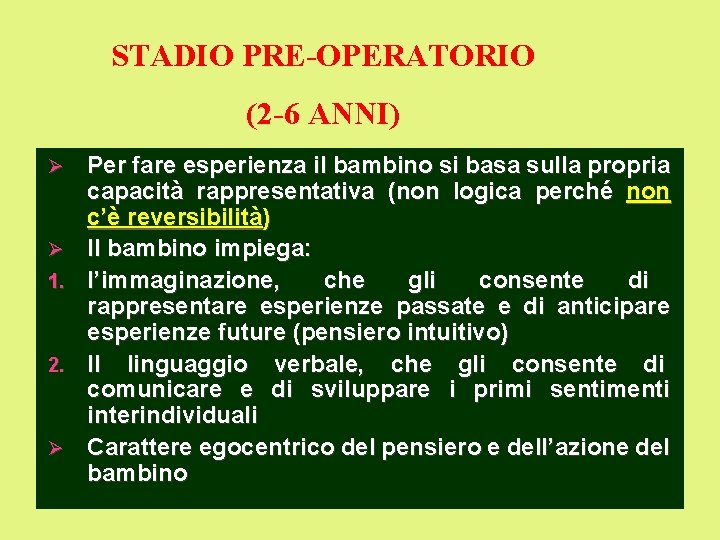 STADIO PRE-OPERATORIO

(2-6 ANNI)

➢ Per fare esperienza il bambino si basa sulla propria capacità rappresentativa (non logica perché non c'è reversibilità)

➢ Il bambino impiega:

1. l'immaginazione, che gli consente di rappresentare esperienze passate e di anticipare esperienze future (pensiero intuitivo)

2. Il linguaggio verbale, che gli consente di comunicare e di sviluppare i primi sentimenti interindividuali

➢ Carattere egocentrico del pensiero e dell'azione del bambino